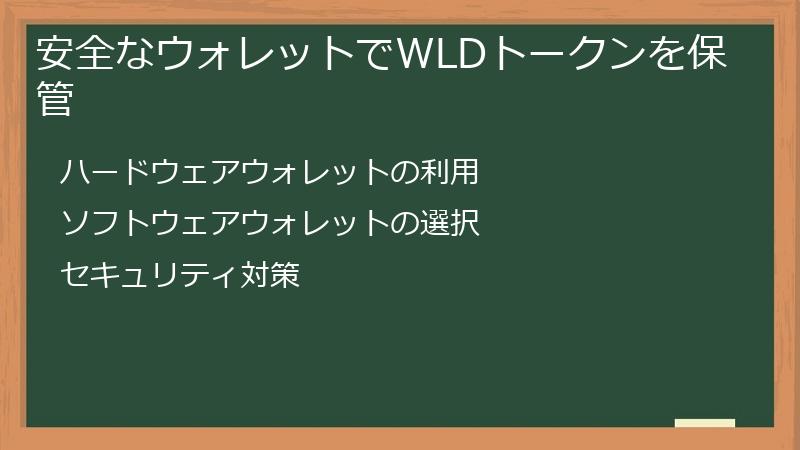 安全なウォレットでWLDトークンを保管

ハードウェアウォレットの利用

ソフトウェアウォレットの選択

セキュリティ対策